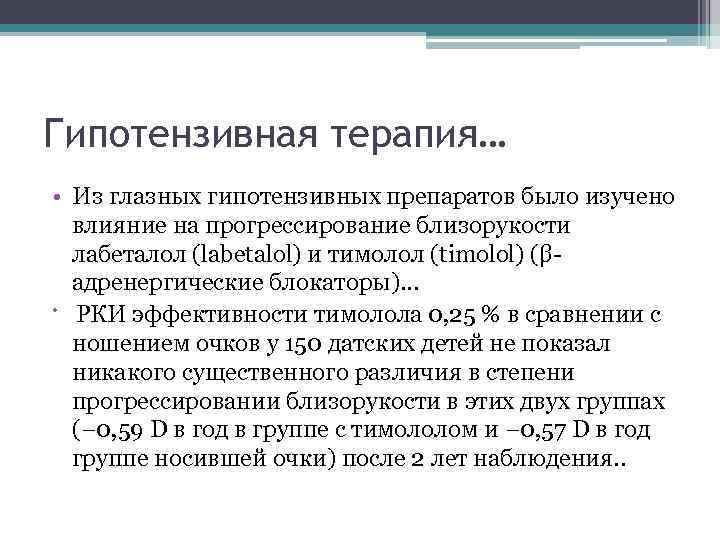 Гипотензивная терапия…

• Из глазных гипотензивных препаратов было изучено влияние на прогрессирование близорукости лабеталол (labetalol) и тимолол (timolol) (β-адренергические блокаторы)…

• РКИ эффективности тимолола 0,25 % в сравнении с ношением очков у 150 датских детей не показал никакого существенного различия в степени прогрессировании близорукости в этих двух группах (–0,59 D в год в группе с тимололом и –0,57 D в год группе носившей очки) после 2 лет наблюдения..